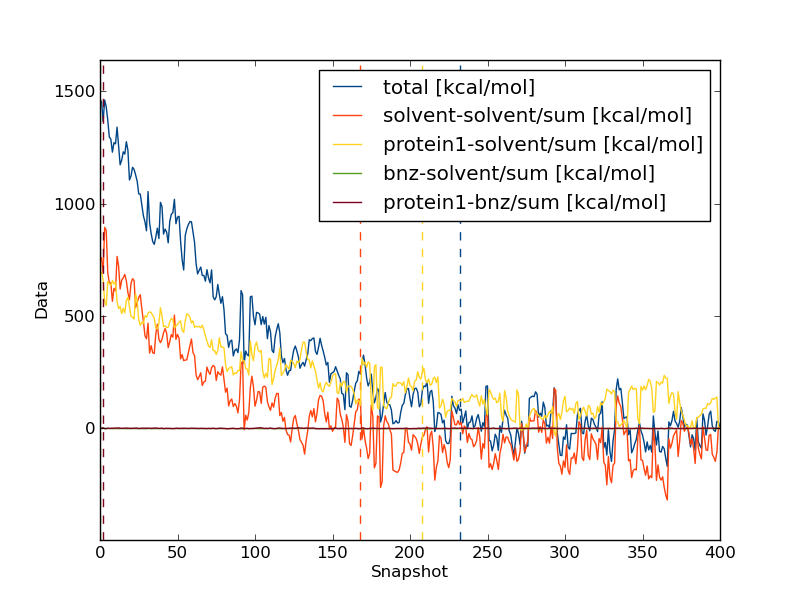 total [kcal/mol]
solvent-solvent/sum [kcal/mol]
protein1-solvent/sum [kcal/mol]
bnz-solvent/sum [kcal/mol]
protein1-bnz/sum [kcal/mol]

1500
1000
500
0
Data

0
50
100
150
200
250
300
350
400
Snapshot